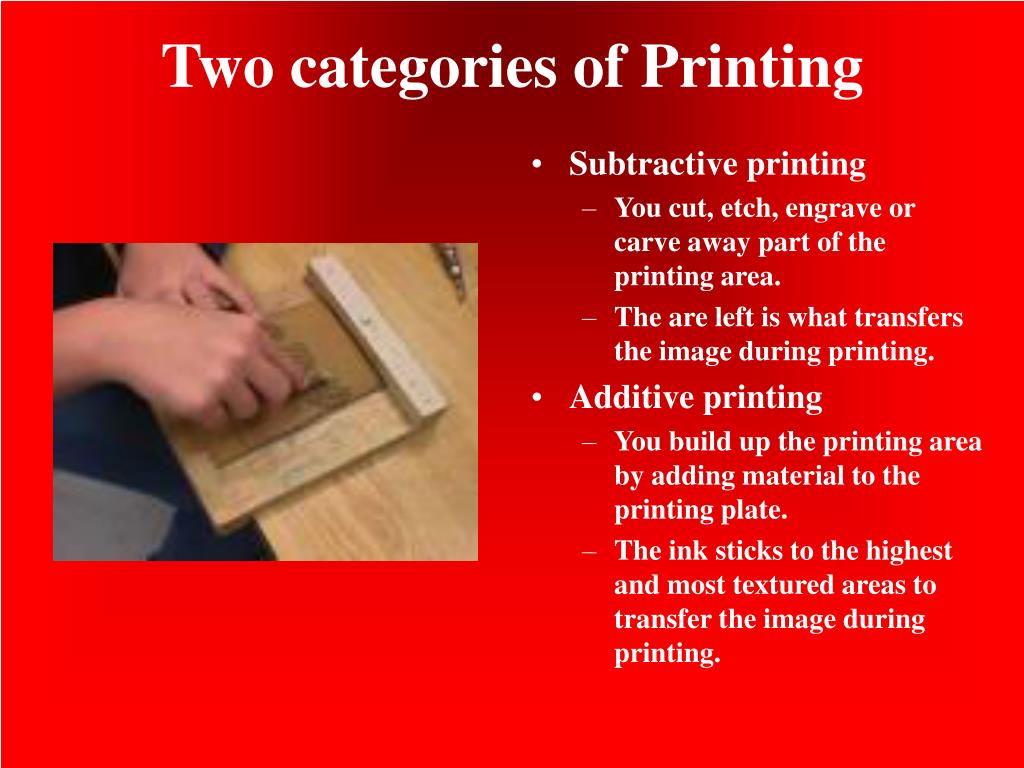 Two categories of Printing

• Subtractive printing
– You cut, etch, engrave or carve away part of the printing area.
– The are left is what transfers the image during printing.
• Additive printing
– You build up the printing area by adding material to the printing plate.
– The ink sticks to the highest and most textured areas to transfer the image during printing.